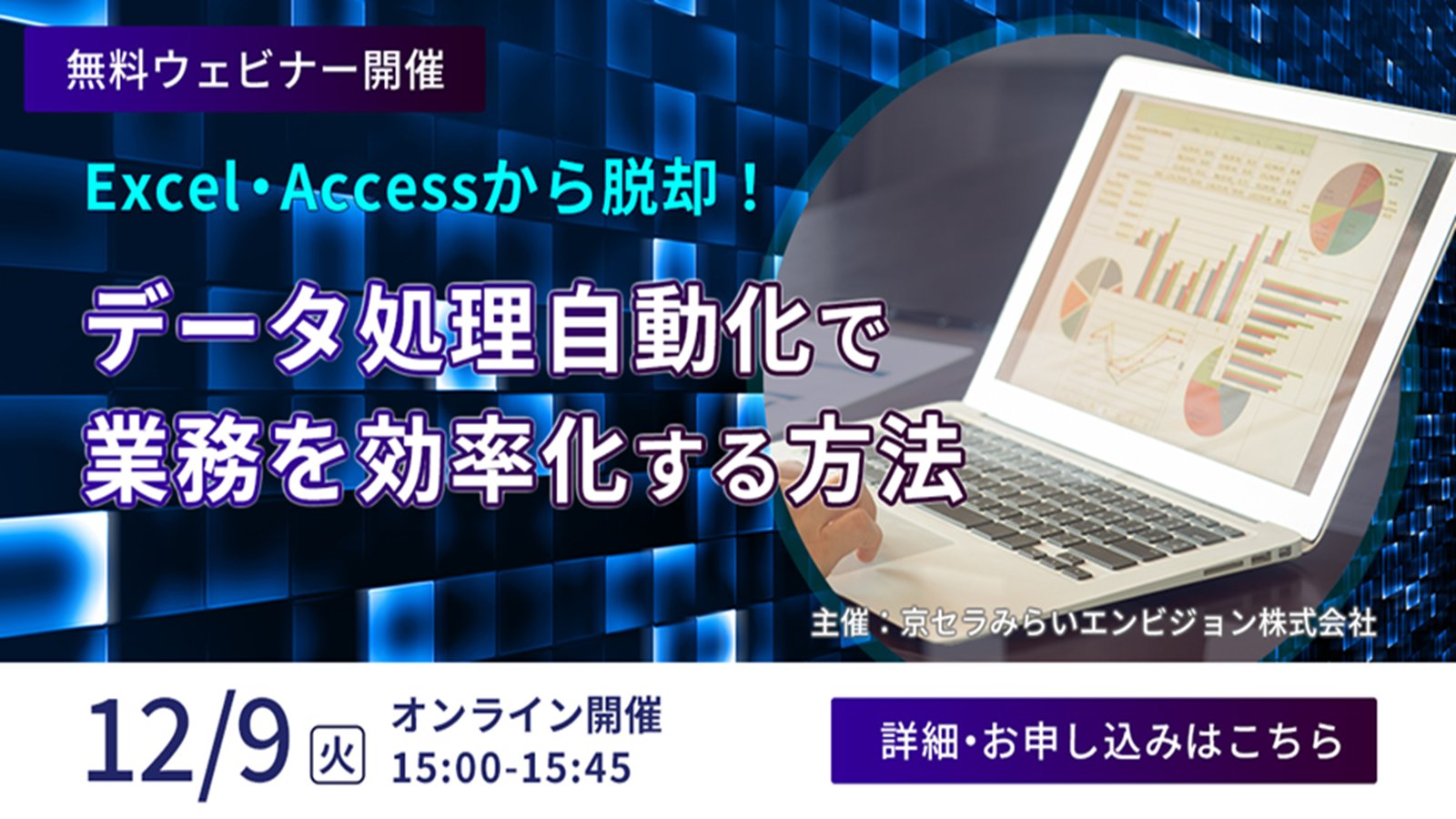 無料ウェビナー開催

Excel・Accessから脱却！

データ処理自動化で
業務を効率化する方法

主催：京セラみらいエンビジョン株式会社

12/9 火

オンライン開催
15:00-15:45

詳細・お申し込みはこちら